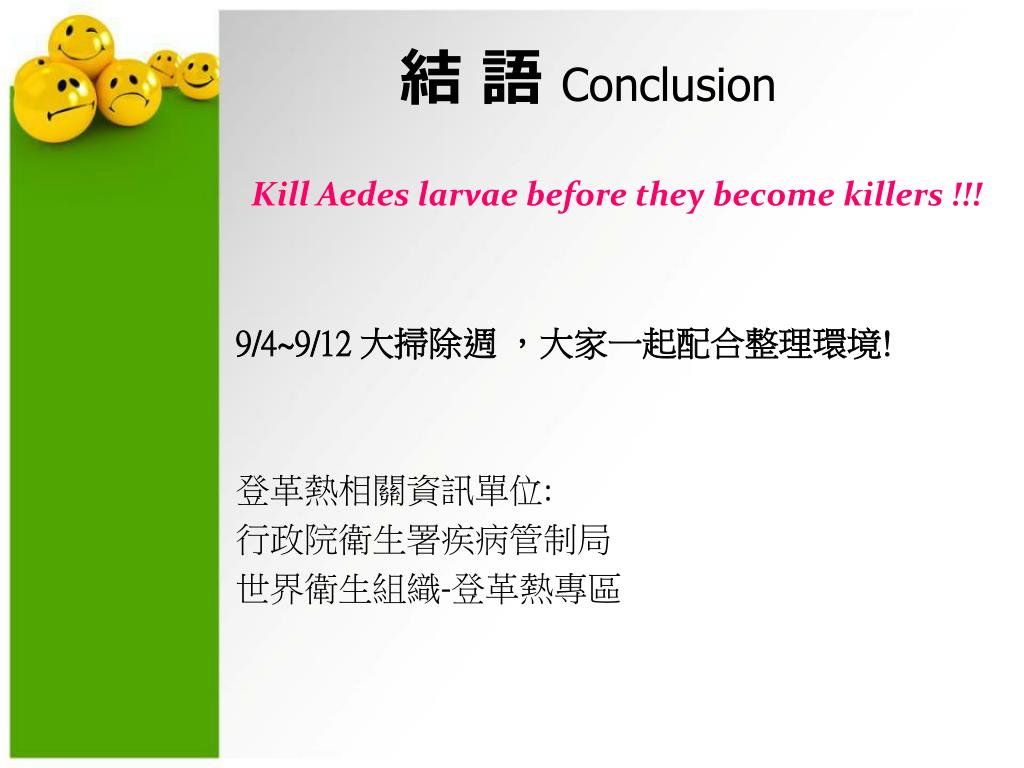 結 語 Conclusion

Kill Aedes larvae before they become killers !!!

9/4~9/12 大掃除週 ，大家一起配合整理環境!

登革熱相關資訊單位:
行政院衛生署疾病管制局
世界衛生組織-登革熱專區